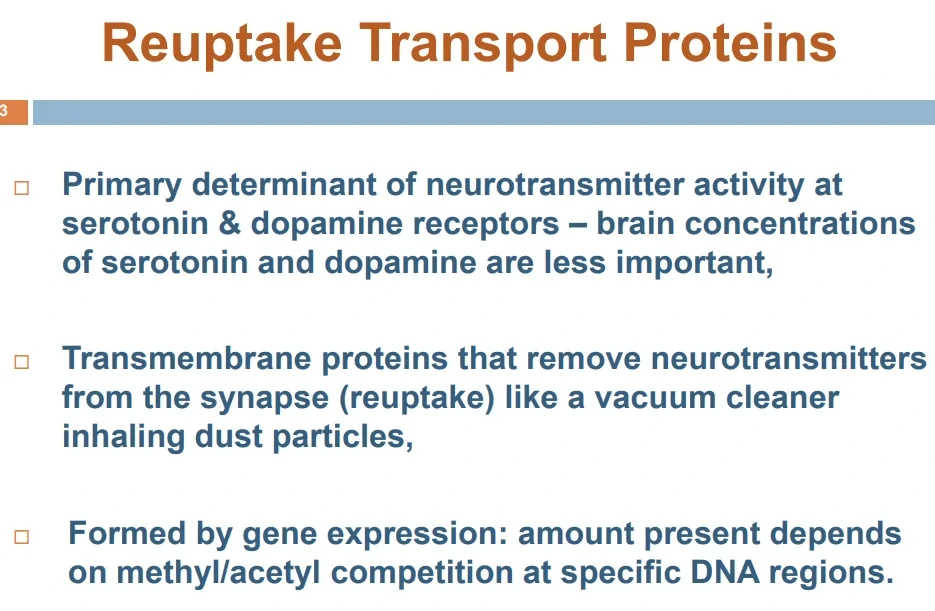 Reuptake Transport Proteins

3

□ Primary determinant of neurotransmitter activity at serotonin & dopamine receptors – brain concentrations of serotonin and dopamine are less important,

□ Transmembrane proteins that remove neurotransmitters from the synapse (reuptake) like a vacuum cleaner inhaling dust particles,

□ Formed by gene expression: amount present depends on methyl/acetyl competition at specific DNA regions.